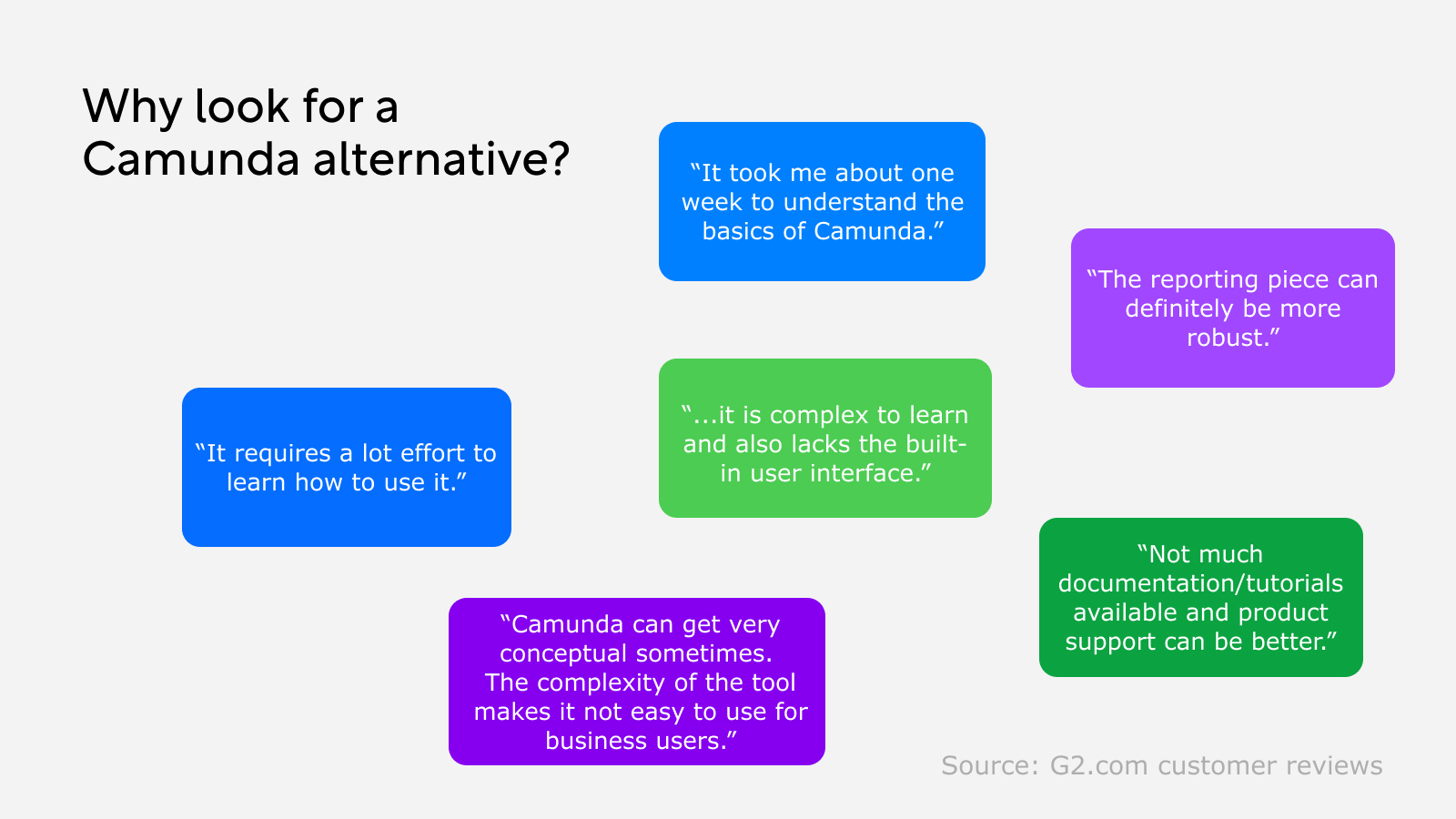 Why look for a Camunda alternative?

“It took me about one week to understand the basics of Camunda.”

“The reporting piece can definitely be more robust.”

“It requires a lot effort to learn how to use it.”

“...it is complex to learn and also lacks the built-in user interface.”

“Not much documentation/tutorials available and product support can be better.”

“Camunda can get very conceptual sometimes. The complexity of the tool makes it not easy to use for business users.”

Source: G2.com customer reviews